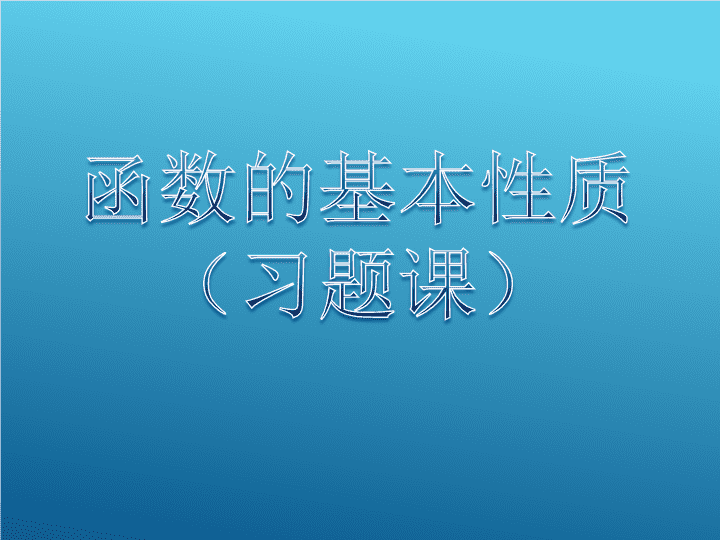 函数的基本性质
（习题课）